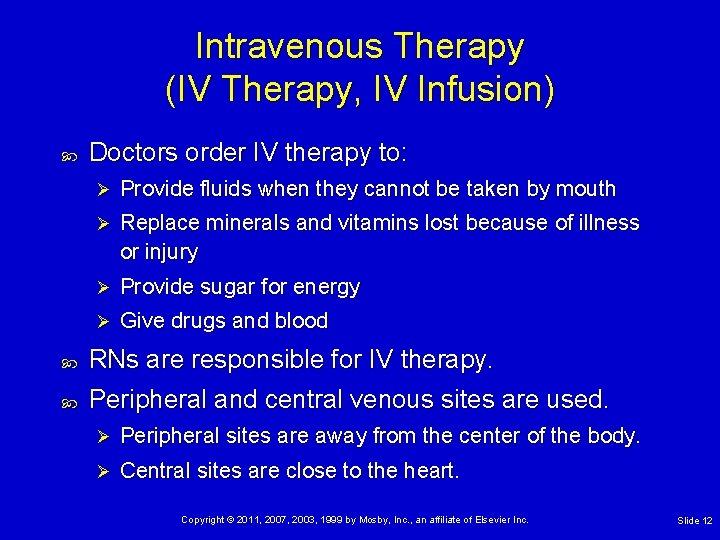 Intravenous Therapy
(IV Therapy, IV Infusion)

Doctors order IV therapy to:

Provide fluids when they cannot be taken by mouth

Replace minerals and vitamins lost because of illness or injury

Provide sugar for energy

Give drugs and blood

RNs are responsible for IV therapy.

Peripheral and central venous sites are used.

Peripheral sites are away from the center of the body.

Central sites are close to the heart.

Copyright © 2011, 2007, 2003, 1999 by Mosby, Inc., an affiliate of Elsevier Inc.

Slide 12